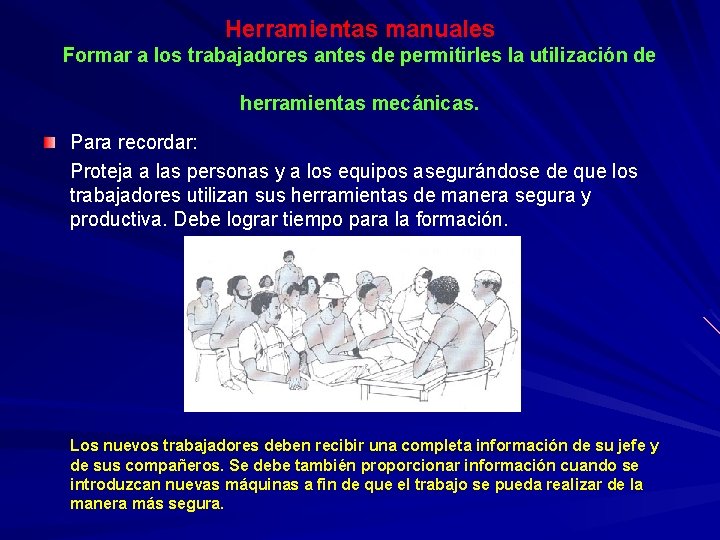 Herramientas manuales
Formar a los trabajadores antes de permitirles la utilización de

herramientas mecánicas.

Para recordar:

Proteja a las personas y a los equipos asegurándose de que los trabajadores utilizan sus herramientas de manera segura y productiva. Debe lograr tiempo para la formación.

Los nuevos trabajadores deben recibir una completa información de su jefe y de sus compañeros. Se debe también proporcionar información cuando se introduzcan nuevas máquinas a fin de que el trabajo se pueda realizar de la manera más segura.